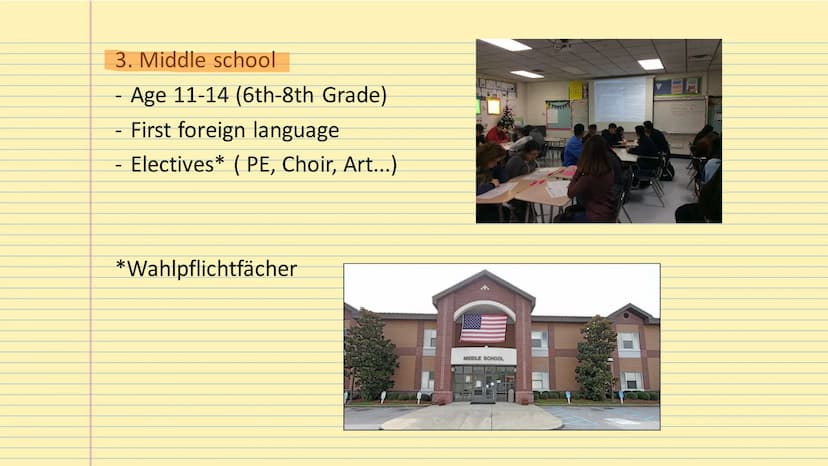 3. Middle school

- Age 11-14 (6th-8th Grade)
- First foreign language
- Electives* ( PE, Choir, Art...)

*Wahlpflichtfächer

MIDDLE SCHOOL